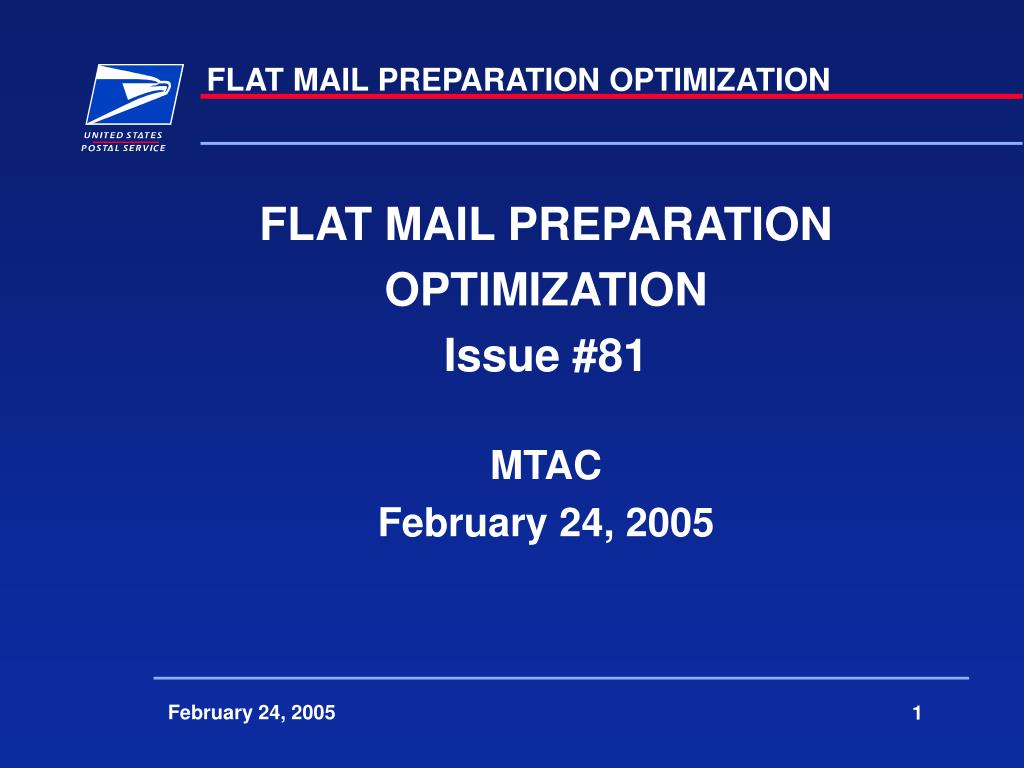 UNITED STATES
POSTAL SERVICE

FLAT MAIL PREPARATION OPTIMIZATION

FLAT MAIL PREPARATION OPTIMIZATION
Issue #81

MTAC
February 24, 2005

February 24, 2005

1